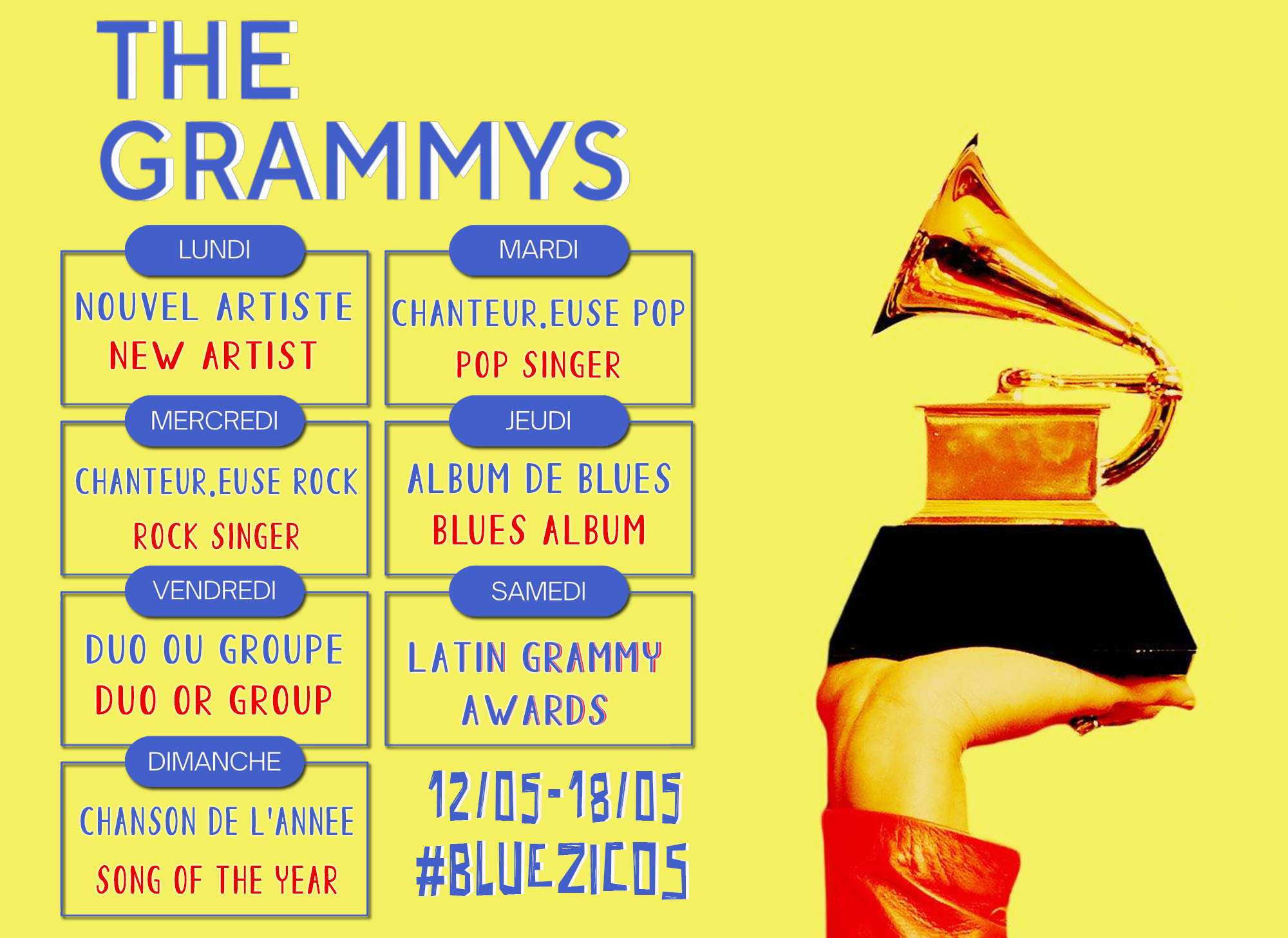 THE GRAMMYS

LUNDI

NOUVEL ARTISTE
NEW ARTIST

MARDI

CHANTEUR.EUSE POP
POP SINGER

MERCREDI

CHANTEUR.EUSE ROCK
ROCK SINGER

JEUDI

ALBUM DE BLUES
BLUES ALBUM

VENDREDI

DUO OU GROUPE
DUO OR GROUP

SAMEDI

LATIN GRAMMY AWARDS

DIMANCHE

CHANSON DE L'ANNEE
SONG OF THE YEAR

12/05-18/05
#BLUEZICOS